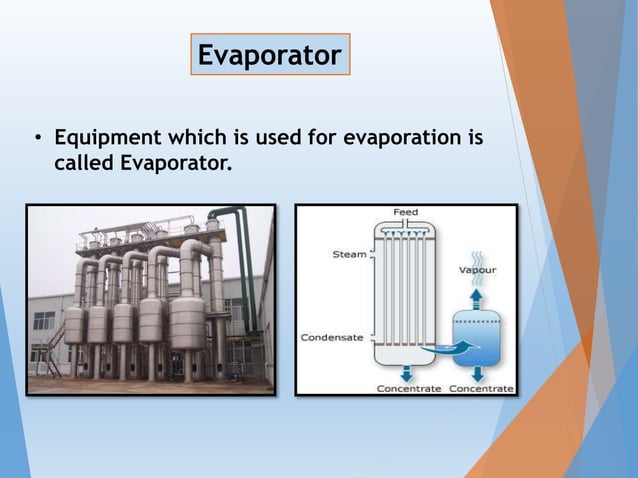 Evaporator

• Equipment which is used for evaporation is called Evaporator.

Feed
Steam
Vapour
Condensate
Concentrate
Concentrate